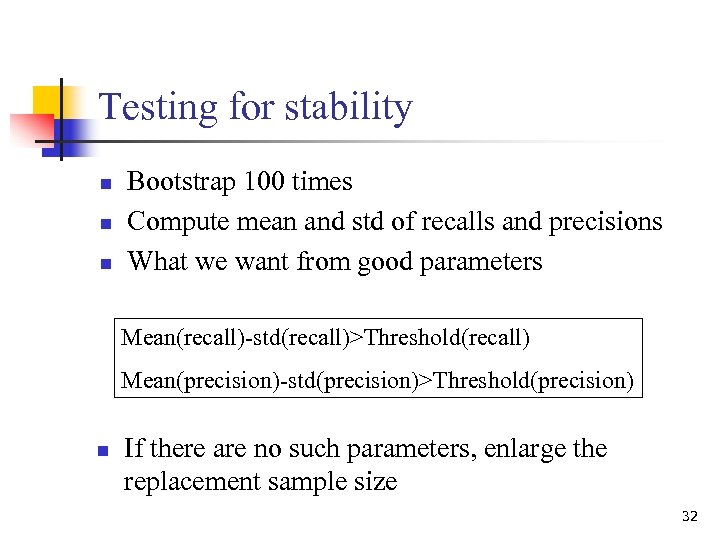 Testing for stability

- Bootstrap 100 times
- Compute mean and std of recalls and precisions
- What we want from good parameters

Mean(recall)-std(recall)>Threshold(recall)
Mean(precision)-std(precision)>Threshold(precision)

- If there are no such parameters, enlarge the replacement sample size

32